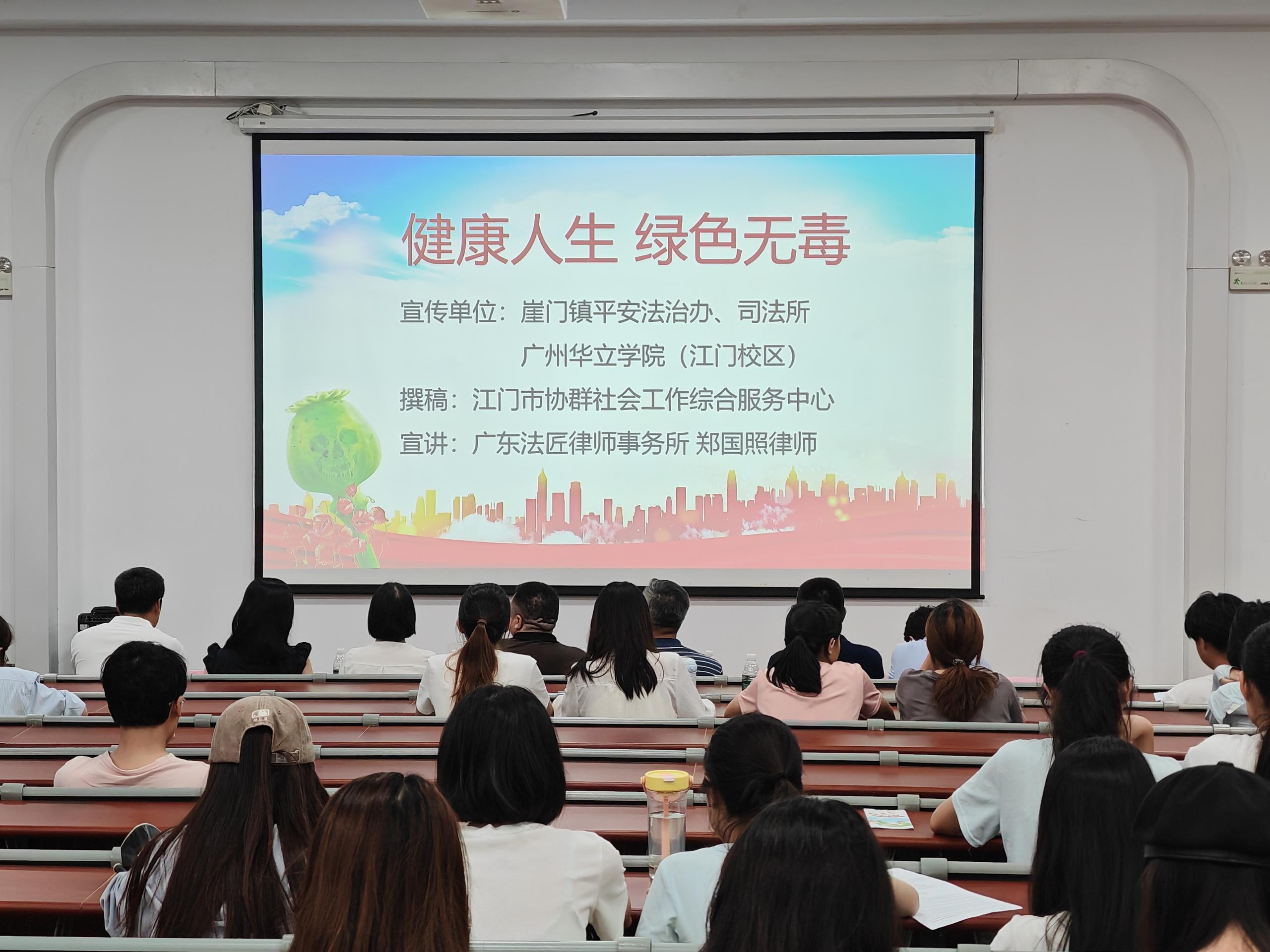 健康人生 绿色无毒

宣传单位：崖门镇平安法治办、司法所

广州华立学院（江门校区）

撰稿：江门市协群社会工作综合服务中心

宣讲：广东法匠律师事务所 郑国照律师